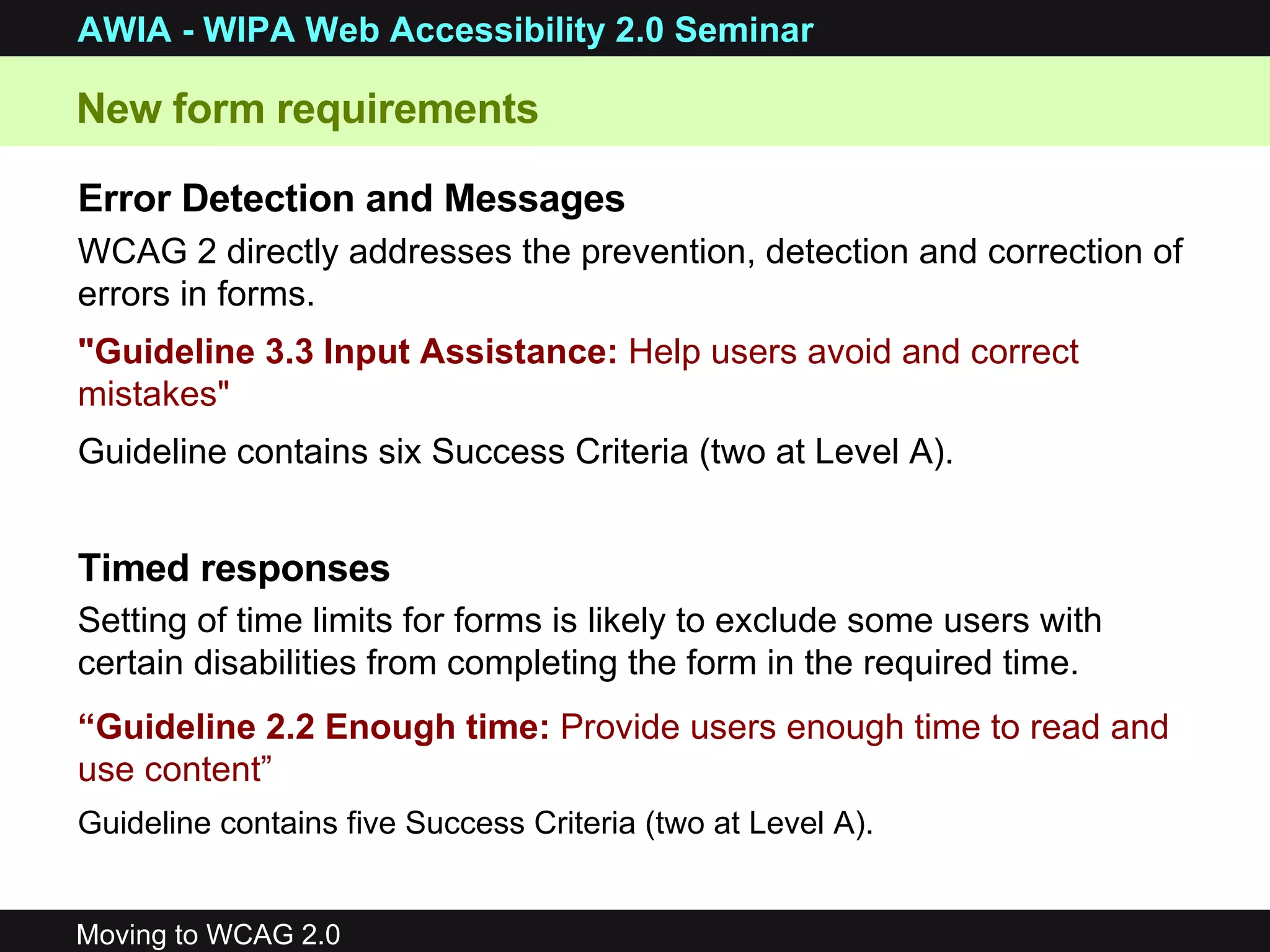 AWIA - WIPA Web Accessibility 2.0 Seminar

New form requirements

Error Detection and Messages

WCAG 2 directly addresses the prevention, detection and correction of errors in forms.

"Guideline 3.3 Input Assistance: Help users avoid and correct mistakes"

Guideline contains six Success Criteria (two at Level A).

Timed responses

Setting of time limits for forms is likely to exclude some users with certain disabilities from completing the form in the required time.

“Guideline 2.2 Enough time: Provide users enough time to read and use content”

Guideline contains five Success Criteria (two at Level A).

Moving to WCAG 2.0